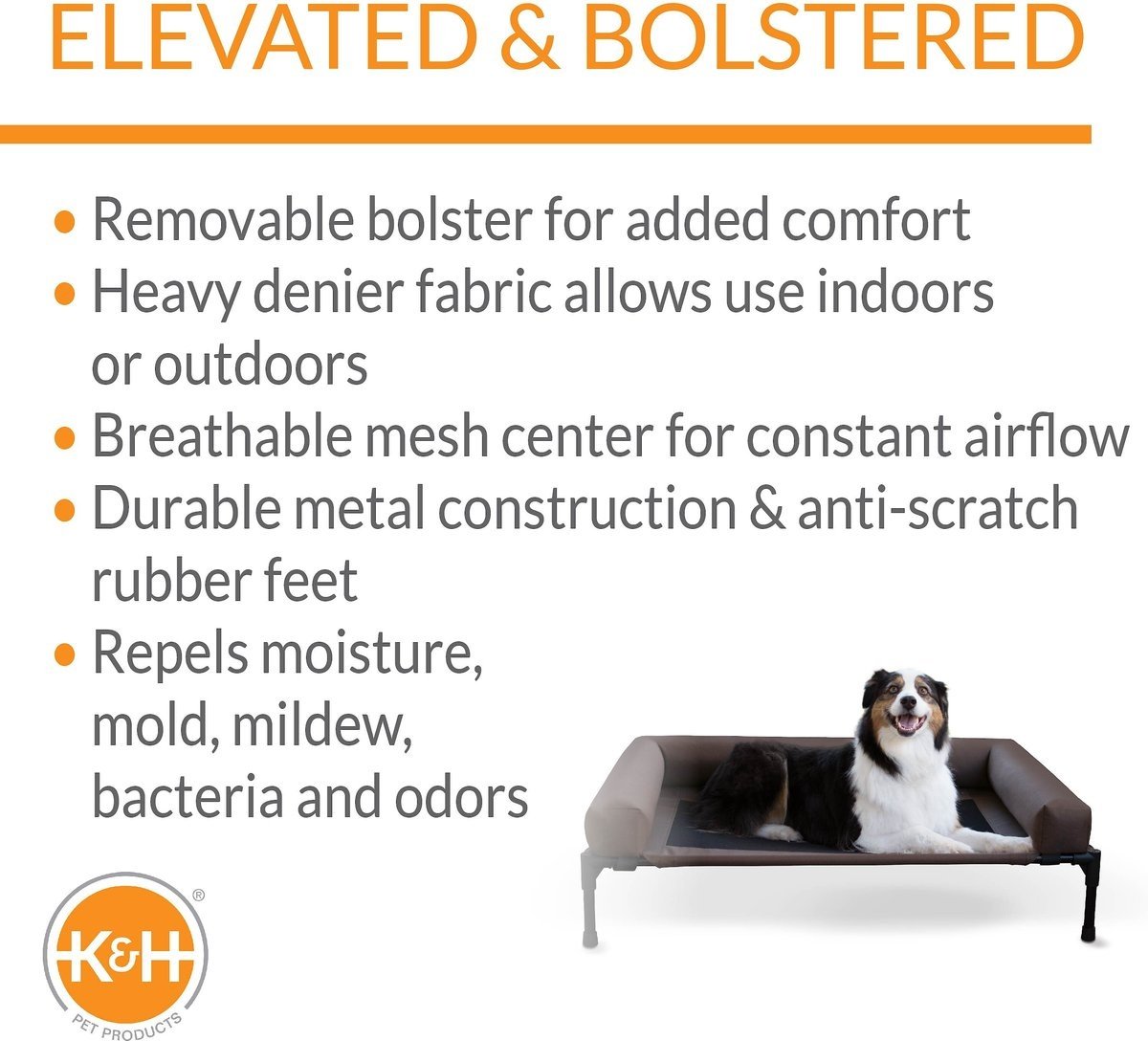 ELEVATED & BOLSTERED

• Removable bolster for added comfort
• Heavy denier fabric allows use indoors or outdoors
• Breathable mesh center for constant airflow
• Durable metal construction & anti-scratch rubber feet
• Repels moisture, mold, mildew, bacteria and odors

K&H®
PET PRODUCTS